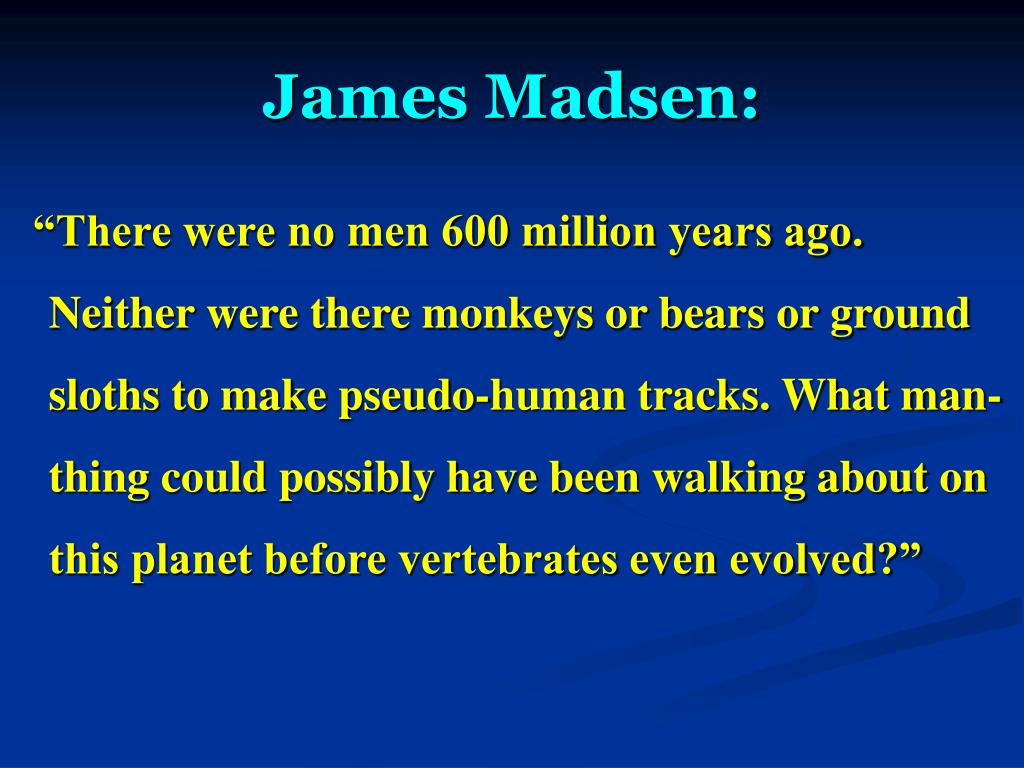 James Madsen:

“There were no men 600 million years ago. Neither were there monkeys or bears or ground sloths to make pseudo-human tracks. What man-thing could possibly have been walking about on this planet before vertebrates even evolved?”